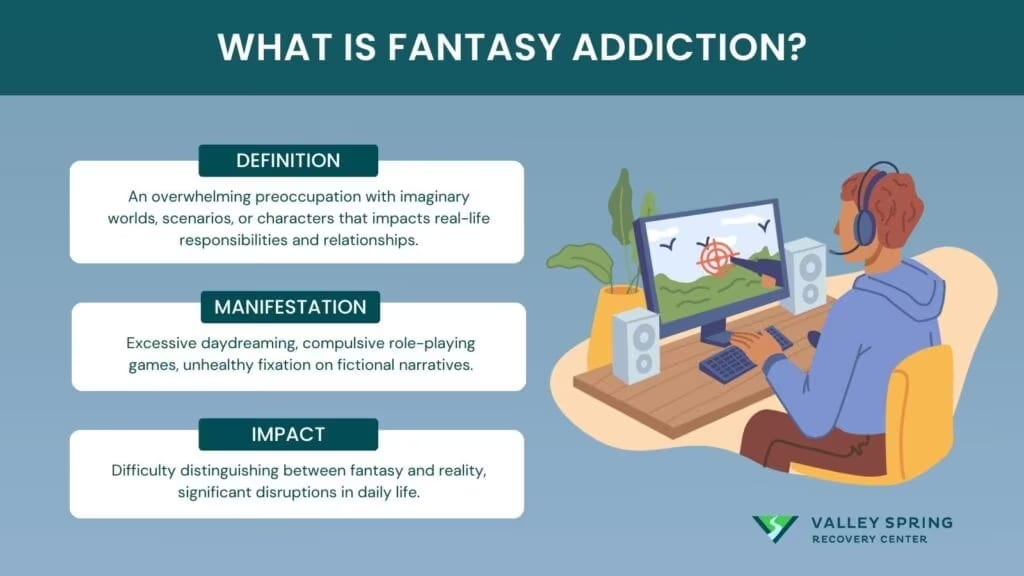 WHAT IS FANTASY ADDICTION?

DEFINITION

An overwhelming preoccupation with imaginary worlds, scenarios, or characters that impacts real-life responsibilities and relationships.

MANIFESTATION

Excessive daydreaming, compulsive role-playing games, unhealthy fixation on fictional narratives.

IMPACT

Difficulty distinguishing between fantasy and reality, significant disruptions in daily life.

VALLEY SPRING
RECOVERY CENTER